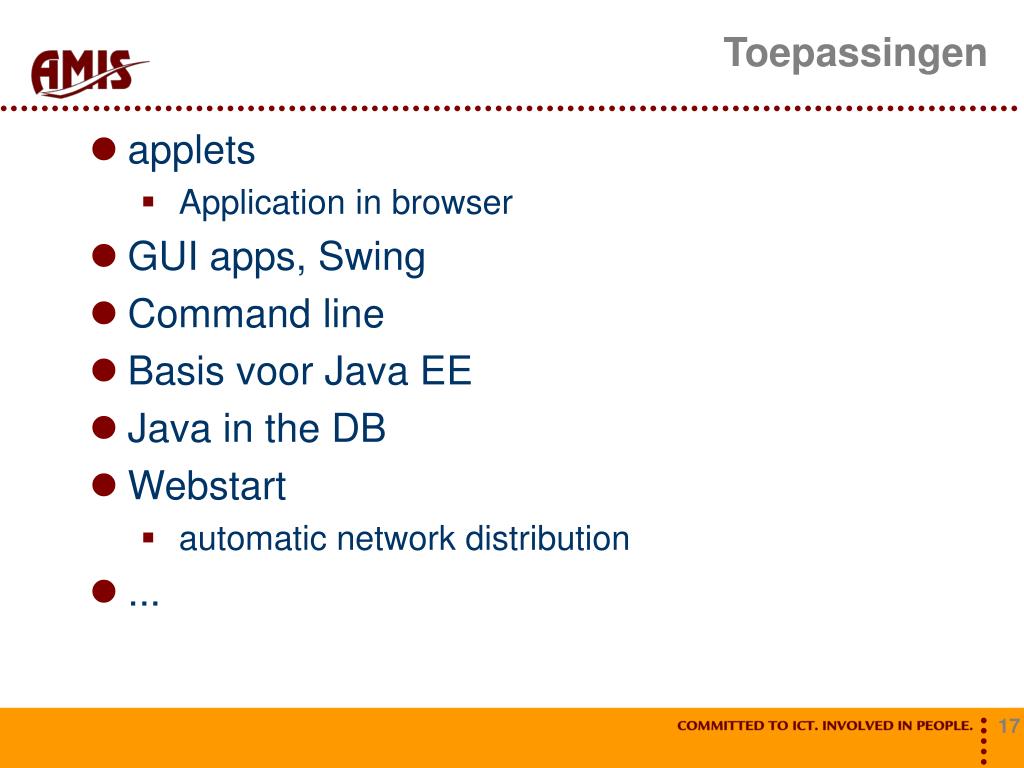 AMIS

Toepassingen

- applets
  - Application in browser
- GUI apps, Swing
- Command line
- Basis voor Java EE
- Java in the DB
- Webstart
  - automatic network distribution
- ...

COMMITTED TO ICT. INVOLVED IN PEOPLE.

17